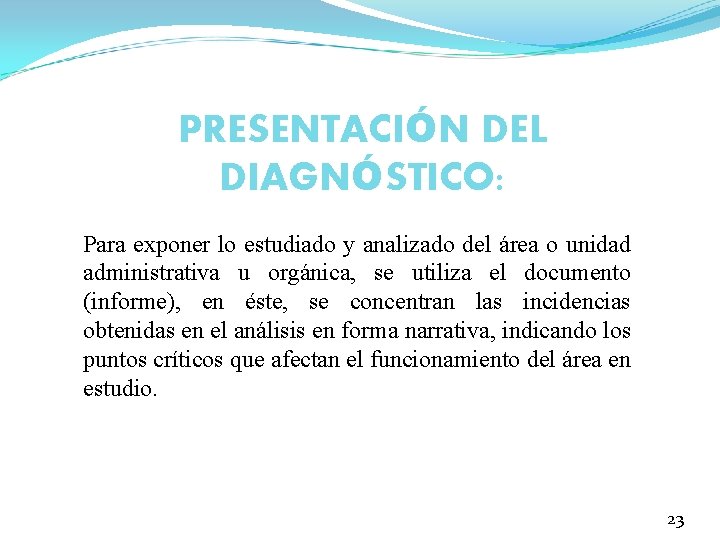 PRESENTACIÓN DEL DIAGNÓSTICO:

Para exponer lo estudiado y analizado del área o unidad administrativa u orgánica, se utiliza el documento (informe), en éste, se concentran las incidencias obtenidas en el análisis en forma narrativa, indicando los puntos críticos que afectan el funcionamiento del área en estudio.

23